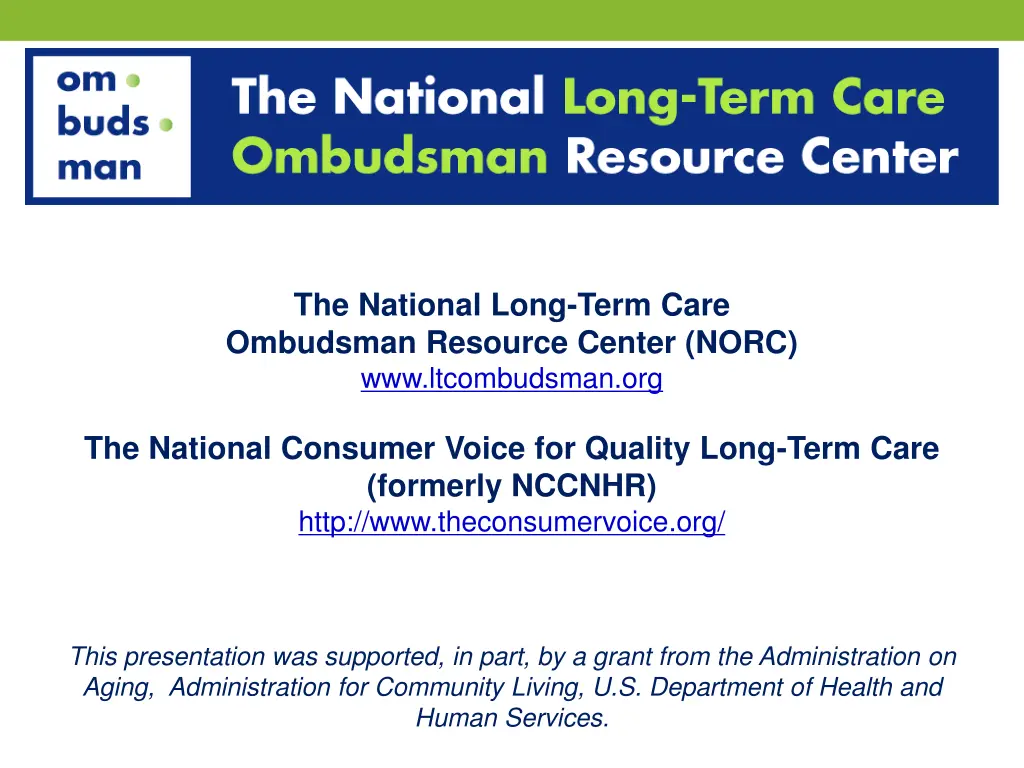 om
buds
man

The National Long-Term Care Ombudsman Resource Center

The National Long-Term Care Ombudsman Resource Center (NORC)
www.ltcombudsman.org

The National Consumer Voice for Quality Long-Term Care (formerly NCCNHR)
http://www.theconsumervoice.org/

This presentation was supported, in part, by a grant from the Administration on Aging, Administration for Community Living, U.S. Department of Health and Human Services.